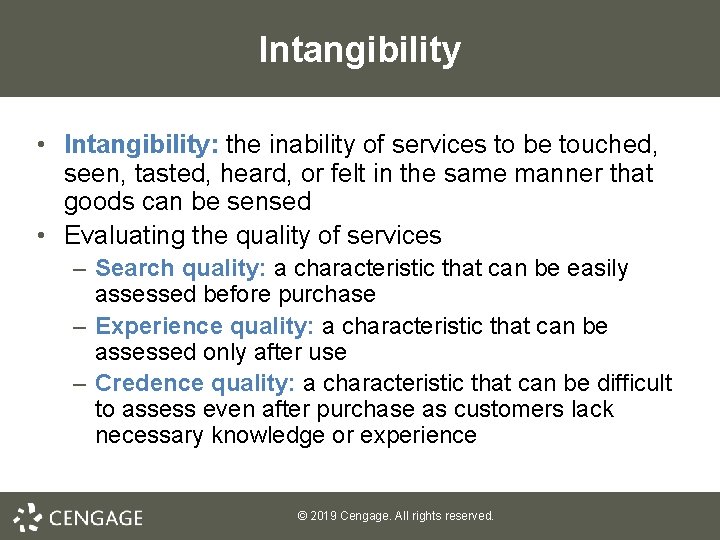 Intangibility

• Intangibility: the inability of services to be touched, seen, tasted, heard, or felt in the same manner that goods can be sensed
• Evaluating the quality of services
– Search quality: a characteristic that can be easily assessed before purchase
– Experience quality: a characteristic that can be assessed only after use
– Credence quality: a characteristic that can be difficult to assess even after purchase as customers lack necessary knowledge or experience

CENGAGE

© 2019 Cengage. All rights reserved.